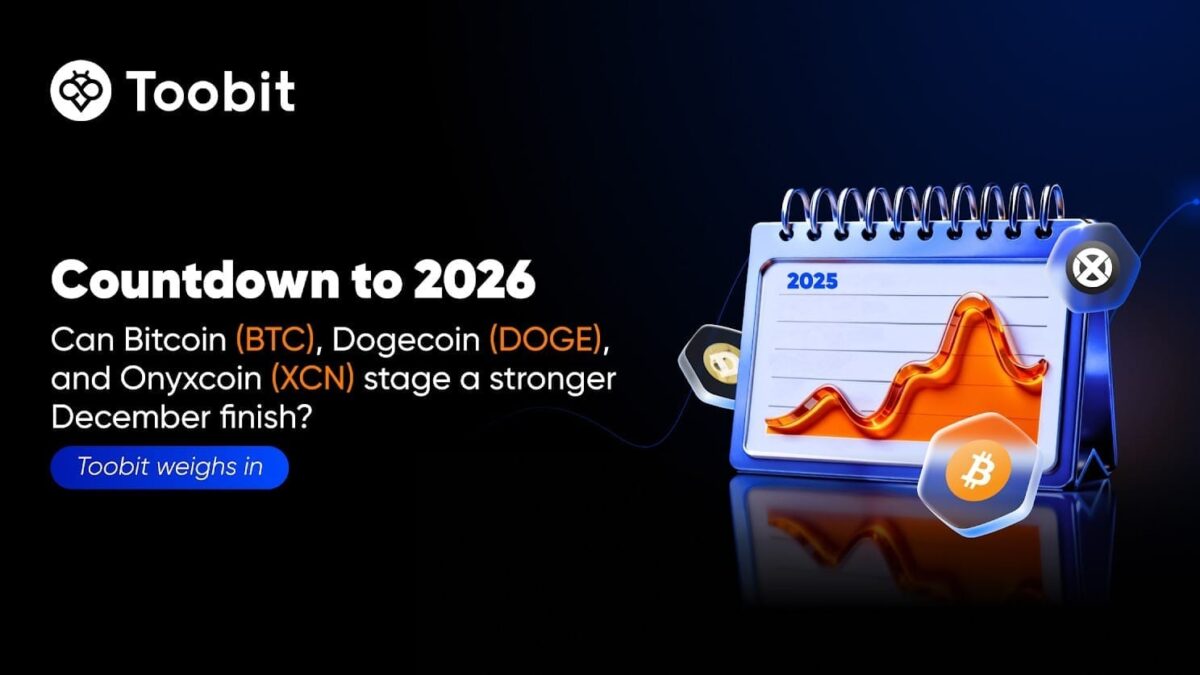 Toobit

Countdown to 2026

Can Bitcoin (BTC), Dogecoin (DOGE), and Onyxcoin (XCN) stage a stronger December finish?

Toobit weighs in

2025